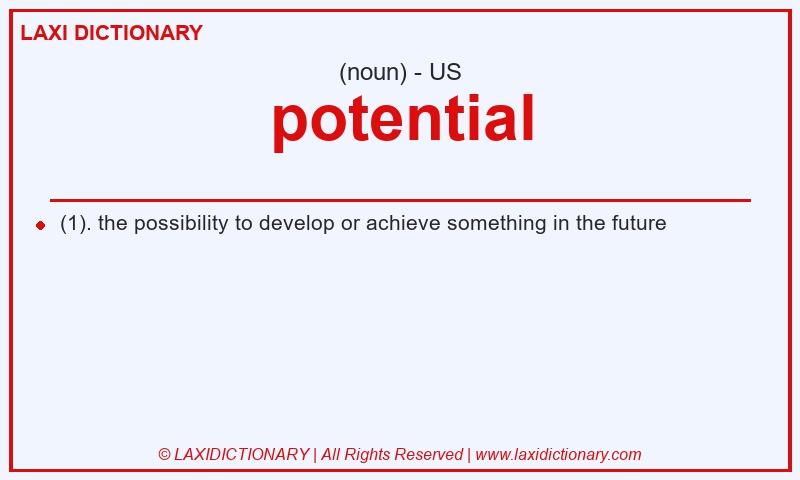 LAXI DICTIONARY

(noun) - US

potential

(1). the possibility to develop or achieve something in the future

© LAXIDICTIONARY | All Rights Reserved | www.laxidictionary.com